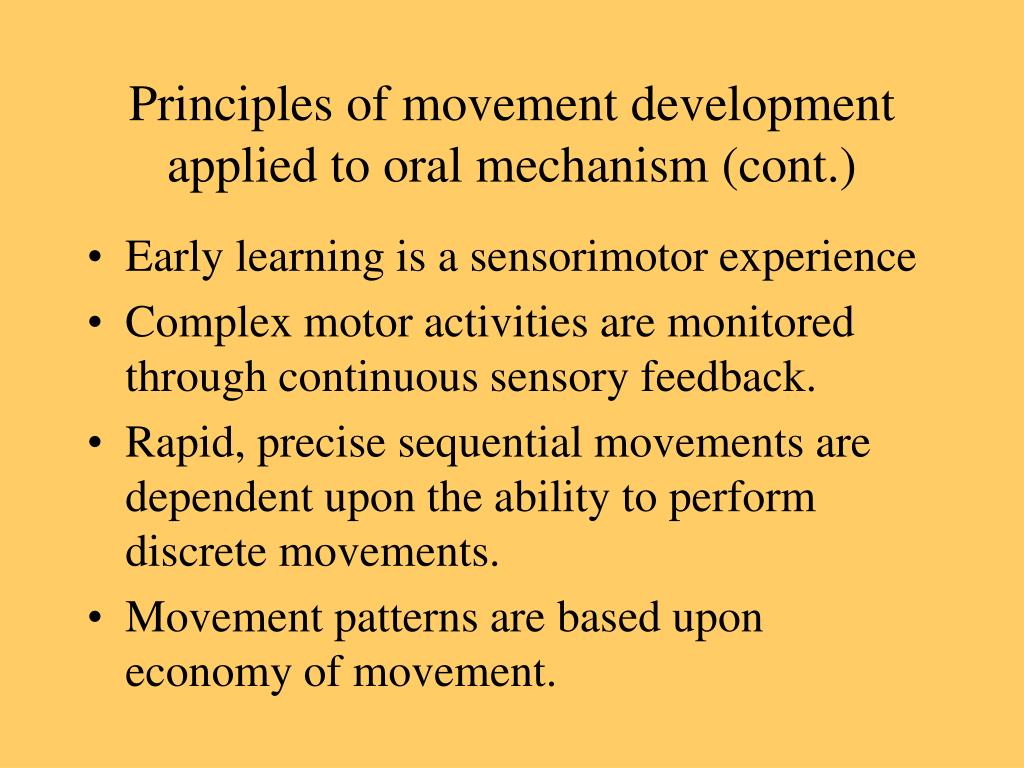 Principles of movement development applied to oral mechanism (cont.)

• Early learning is a sensorimotor experience
• Complex motor activities are monitored through continuous sensory feedback.
• Rapid, precise sequential movements are dependent upon the ability to perform discrete movements.
• Movement patterns are based upon economy of movement.